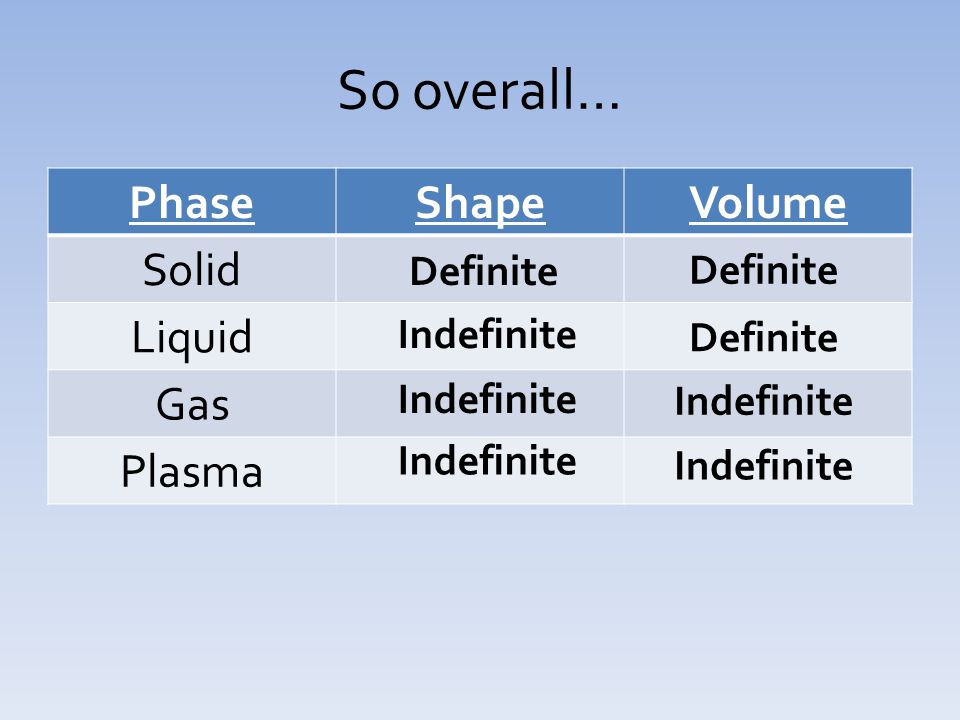 So overall…

| Phase | Shape | Volume |
|---|---|---|
| Solid | Definite | Definite |
| Liquid | Indefinite | Definite |
| Gas | Indefinite | Indefinite |
| Plasma | Indefinite | Indefinite |